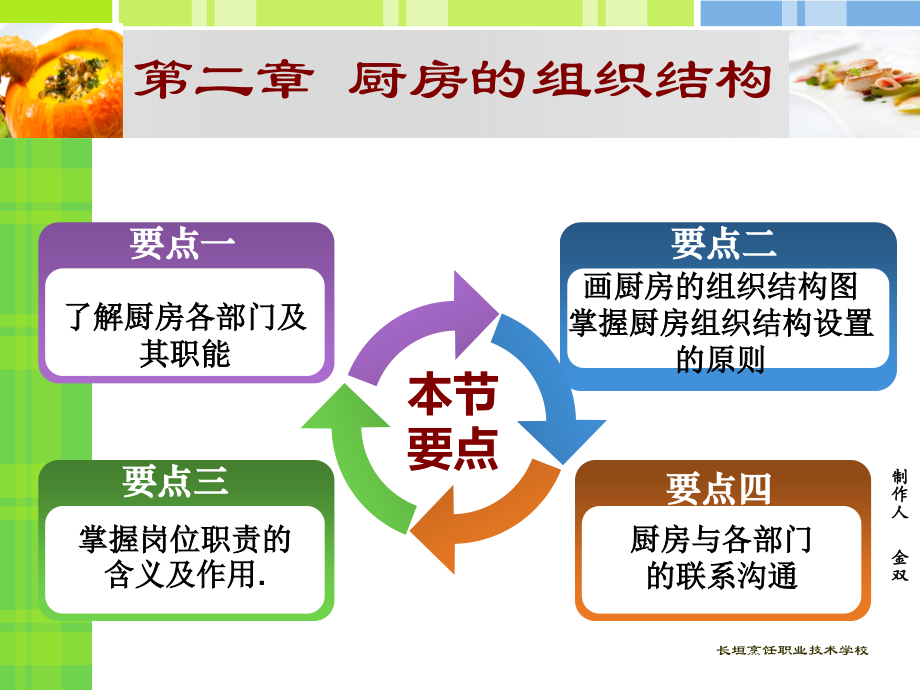 第二章 厨房的组织结构

要点一
了解厨房各部门及其职能

要点二
画厨房的组织结构图
掌握厨房组织结构设置的原则

本节要点

要点三
掌握岗位职责的含义及作用.

要点四
厨房与各部门的联系沟通

制作人 金双

长垣烹饪职业技术学校